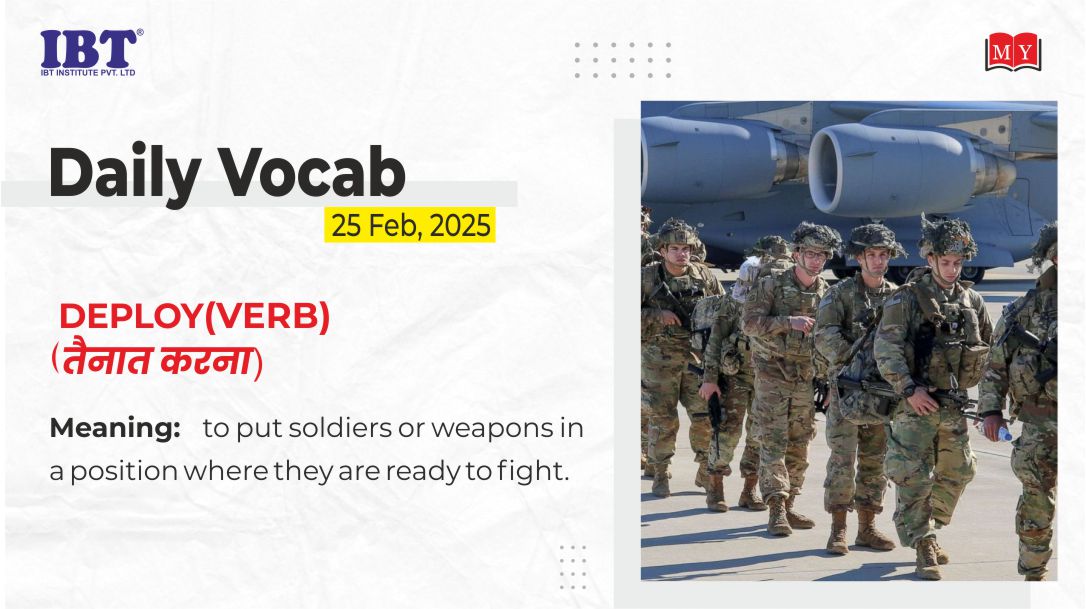 IBT®
IBT INSTITUTE PVT. LTD

MY

Daily Vocab
25 Feb, 2025

DEPLOY(VERB)
(तैनात करना)

Meaning: to put soldiers or weapons in a position where they are ready to fight.